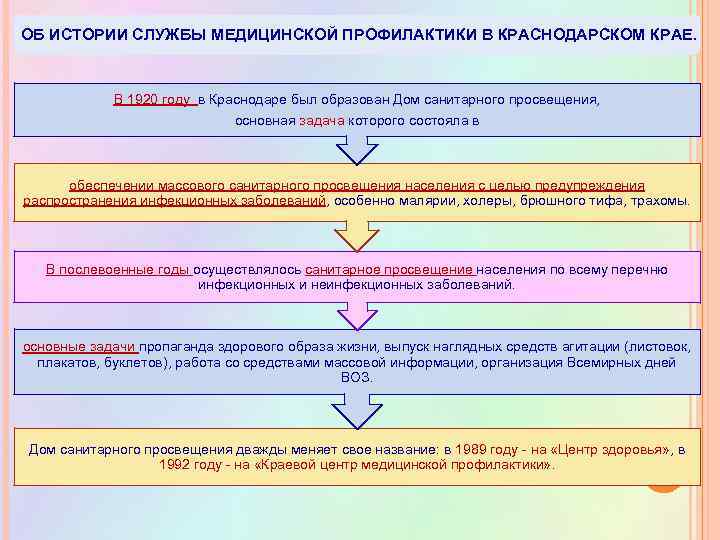 ОБ ИСТОРИИ СЛУЖБЫ МЕДИЦИНСКОЙ ПРОФИЛАКТИКИ В КРАСНОДАРСКОМ КРАЕ.

В 1920 году в Краснодаре был образован Дом санитарного просвещения, основная задача которого состояла в

обеспечении массового санитарного просвещения населения с целью предупреждения распространения инфекционных заболеваний, особенно малярии, холеры, брюшного тифа, трахомы.

В послевоенные годы осуществлялось санитарное просвещение населения по всему перечню инфекционных и неинфекционных заболеваний.

основные задачи пропаганда здорового образа жизни, выпуск наглядных средств агитации (листовок, плакатов, буклетов), работа со средствами массовой информации, организация Всемирных дней ВОЗ.

Дом санитарного просвещения дважды меняет свое название: в 1989 году - на «Центр здоровья», в 1992 году - на «Краевой центр медицинской профилактики».